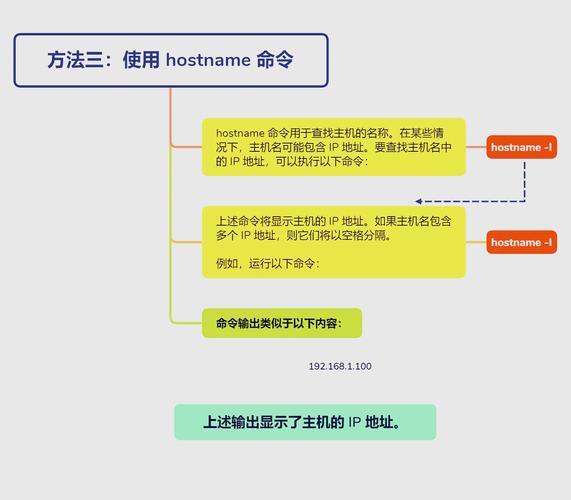 方法三：使用 hostname 命令

hostname 命令用于查找主机的名称。在某些情况下，主机名可能包含 IP 地址。要查找主机名中的 IP 地址，可以执行以下命令：

hostname -I

上述命令将显示主机的 IP 地址。如果主机名包含多个 IP 地址，则它们将以空格分隔。

例如，运行以下命令：

hostname -I

命令输出类似于以下内容：

192.168.1.100

上述输出显示了主机的 IP 地址。